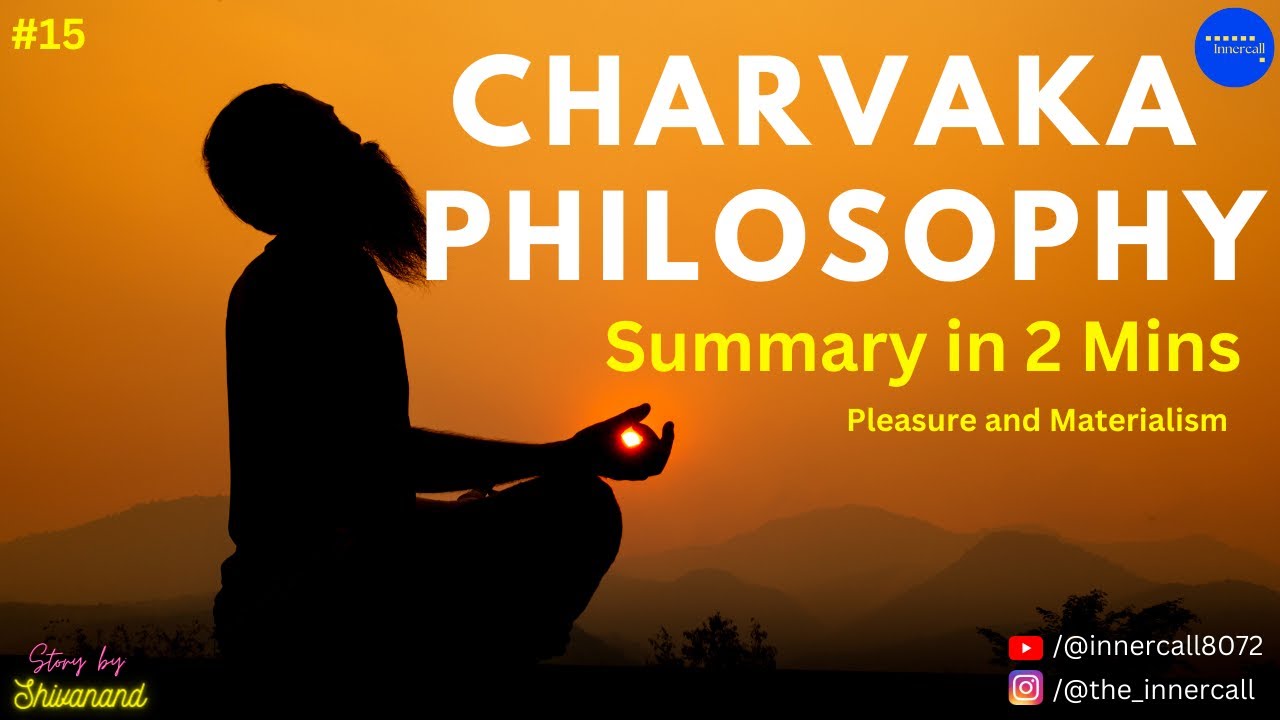 #15

Innercall

CHARVAKA PHILOSOPHY

Summary in 2 Mins

Pleasure and Materialism

Story by Shivanand

/@innercall8072

/@the_innercall